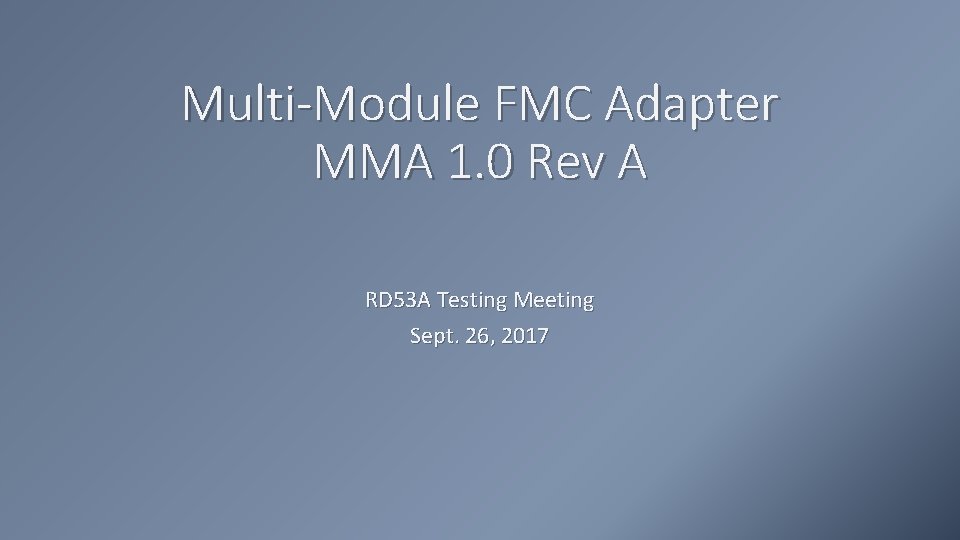 Multi-Module FMC Adapter
MMA 1.0 Rev A

RD53A Testing Meeting
Sept. 26, 2017